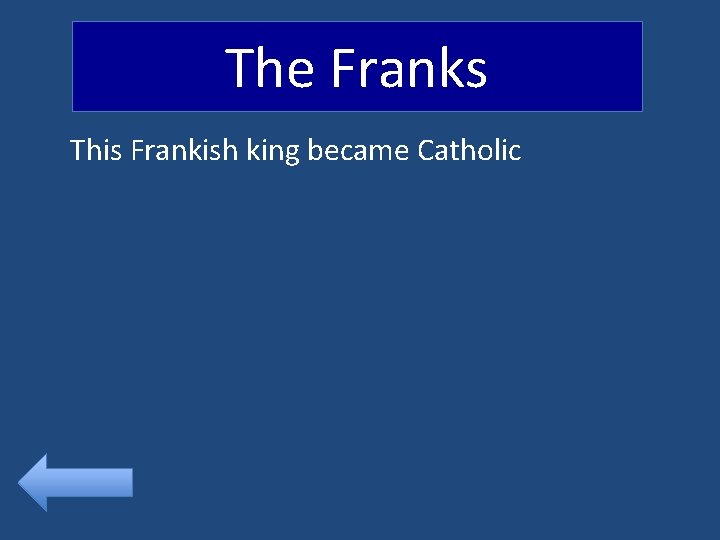 The Franks

This Frankish king became Catholic